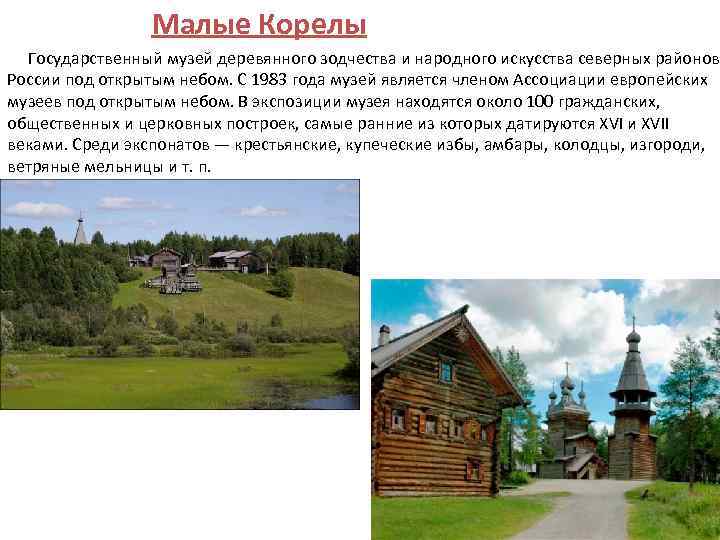 Малые Корелы

Государственный музей деревянного зодчества и народного искусства северных районов России под открытым небом. С 1983 года музей является членом Ассоциации европейских музеев под открытым небом. В экспозиции музея находятся около 100 гражданских, общественных и церковных построек, самые ранние из которых датируются XVI и XVII веками. Среди экспонатов — крестьянские, купеческие избы, амбары, колодцы, изгороди, ветряные мельницы и т. п.